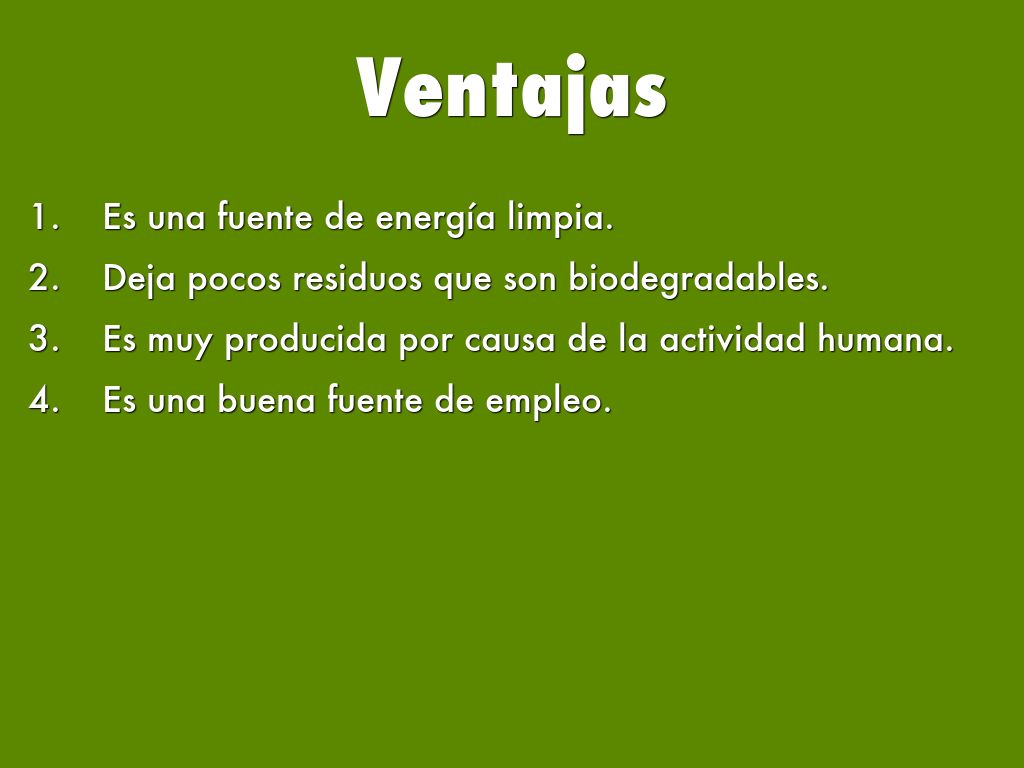 Ventajas

1. Es una fuente de energía limpia.
2. Deja pocos residuos que son biodegradables.
3. Es muy producida por causa de la actividad humana.
4. Es una buena fuente de empleo.